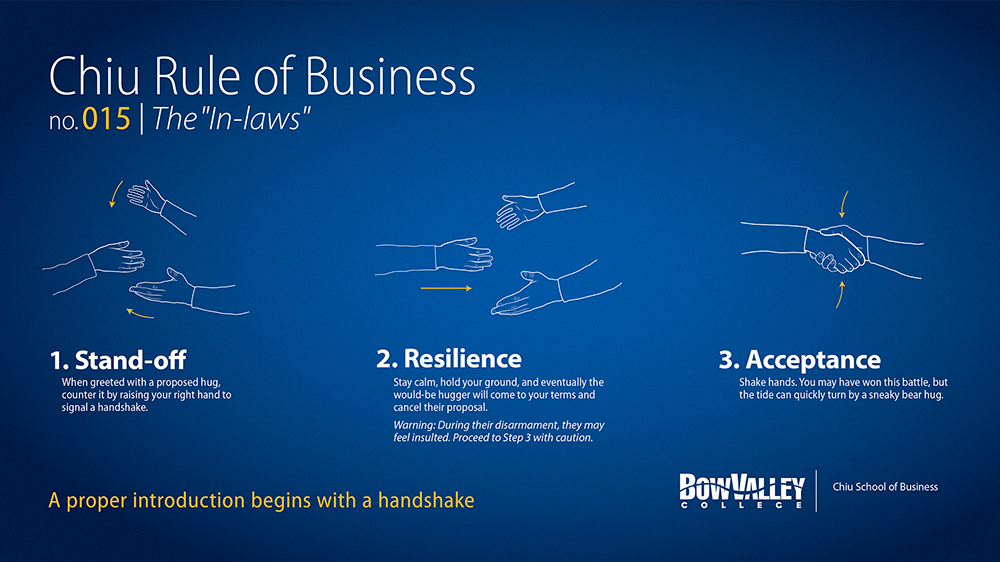 Chiu Rule of Business
no. 015 | The "In-laws"

1. Stand-off
When greeted with a proposed hug, counter it by raising your right hand to signal a handshake.

2. Resilience
Stay calm, hold your ground, and eventually the would-be hugger will come to your terms and cancel their proposal.

Warning: During their disarmament, they may feel insulted. Proceed to Step 3 with caution.

3. Acceptance
Shake hands. You may have won this battle, but the tide can quickly turn by a sneaky bear hug.

A proper introduction begins with a handshake

BOW VALLEY
COLLEGE
Chiu School of Business